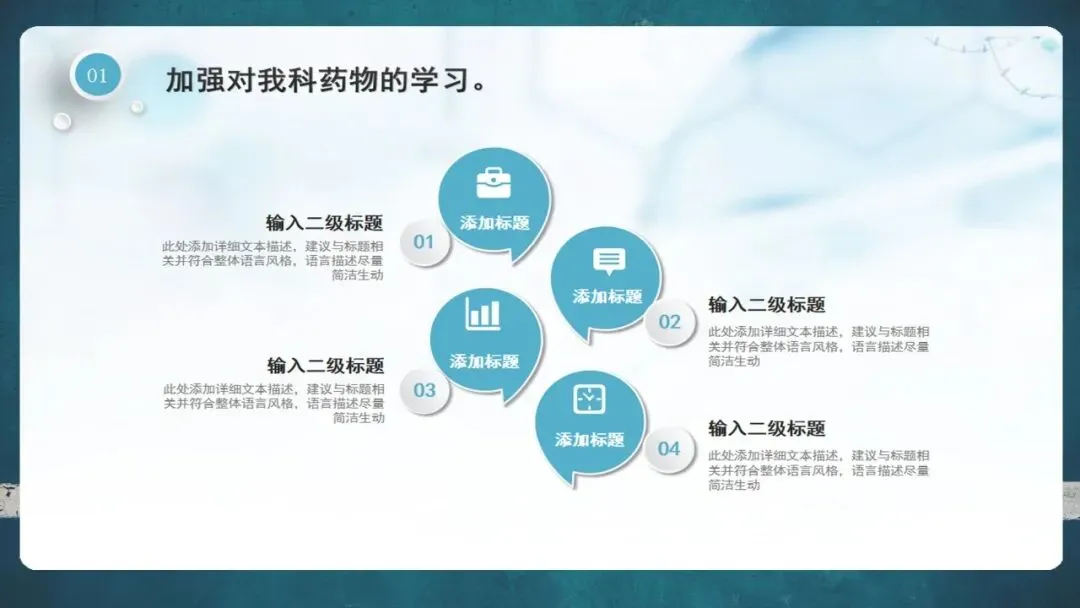 01

加强对我科药物的学习。

输入二级标题

此处添加详细文本描述，建议与标题相关并符合整体语言风格，语言描述尽量简洁生动

01

添加标题

添加标题

02

输入二级标题

此处添加详细文本描述，建议与标题相关并符合整体语言风格，语言描述尽量简洁生动

输入二级标题

此处添加详细文本描述，建议与标题相关并符合整体语言风格，语言描述尽量简洁生动

03

添加标题

添加标题

04

输入二级标题

此处添加详细文本描述，建议与标题相关并符合整体语言风格，语言描述尽量简洁生动